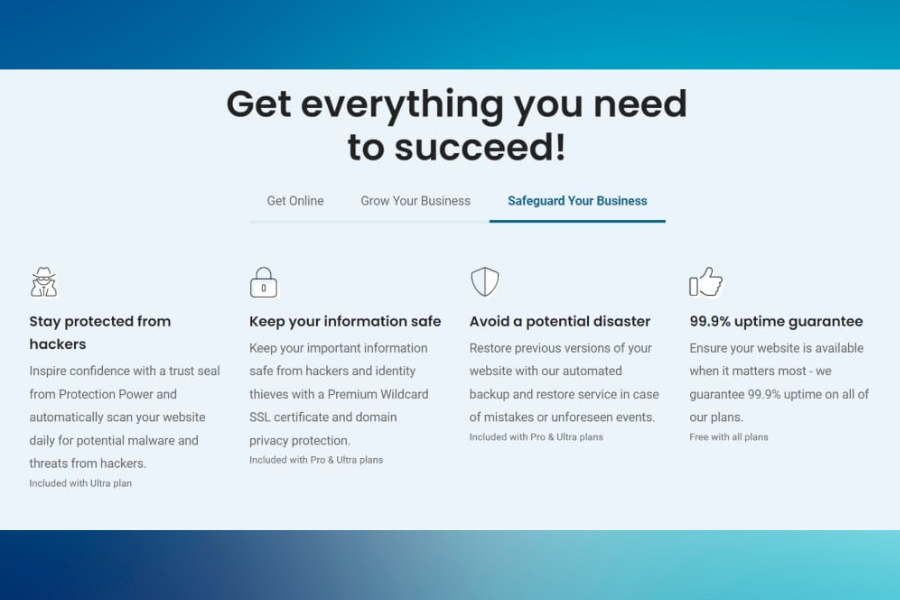 Get everything you need to succeed!

Get Online

Grow Your Business

Safeguard Your Business

Stay protected from hackers

Inspire confidence with a trust seal from Protection Power and automatically scan your website daily for potential malware and threats from hackers.

Included with Ultra plan

Keep your information safe

Keep your important information safe from hackers and identity thieves with a Premium Wildcard SSL certificate and domain privacy protection.

Included with Pro & Ultra plans

Avoid a potential disaster

Restore previous versions of your website with our automated backup and restore service in case of mistakes or unforeseen events.

Included with Pro & Ultra plans

99.9% uptime guarantee

Ensure your website is available when it matters most - we guarantee 99.9% uptime on all of our plans.

Free with all plans